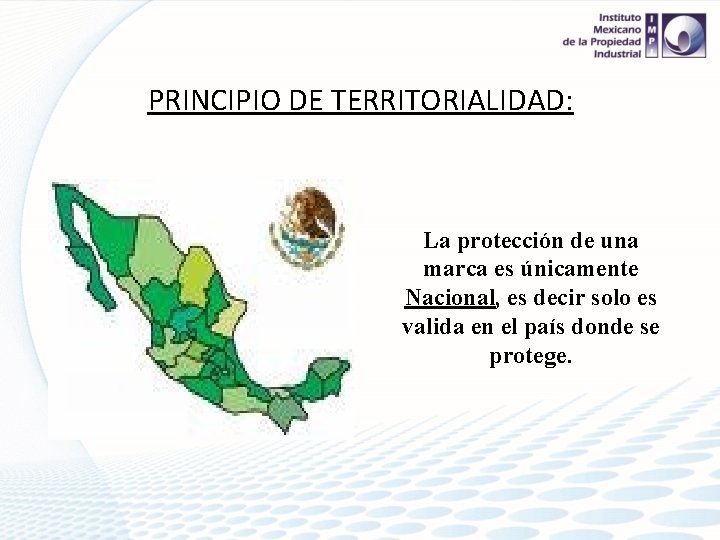 Instituto Mexicano de la Propiedad Industrial

IMPI

PRINCIPIO DE TERRITORIALIDAD:

La protección de una marca es únicamente Nacional, es decir solo es valida en el país donde se protege.